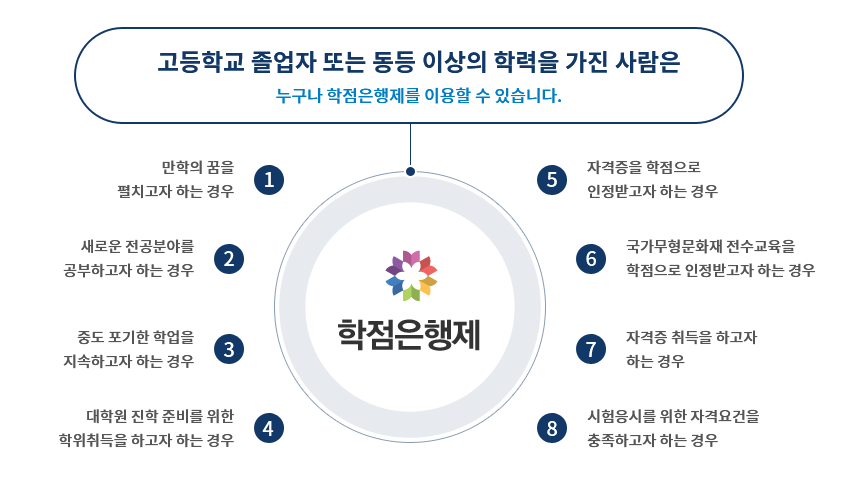 고등학교 졸업자 또는 동등 이상의 학력을 가진 사람은
누구나 학점은행제를 이용할 수 있습니다.

만학의 꿈을 펼치고자 하는 경우 1

새로운 전공분야를 공부하고자 하는 경우 2

중도 포기한 학업을 지속하고자 하는 경우 3

대학원 진학 준비를 위한 학위취득을 하고자 하는 경우 4

학점은행제

5 자격증을 학점으로 인정받고자 하는 경우

6 국가무형문화재 전수교육을 학점으로 인정받고자 하는 경우

7 자격증 취득을 하고자 하는 경우

8 시험응시를 위한 자격요건을 충족하고자 하는 경우